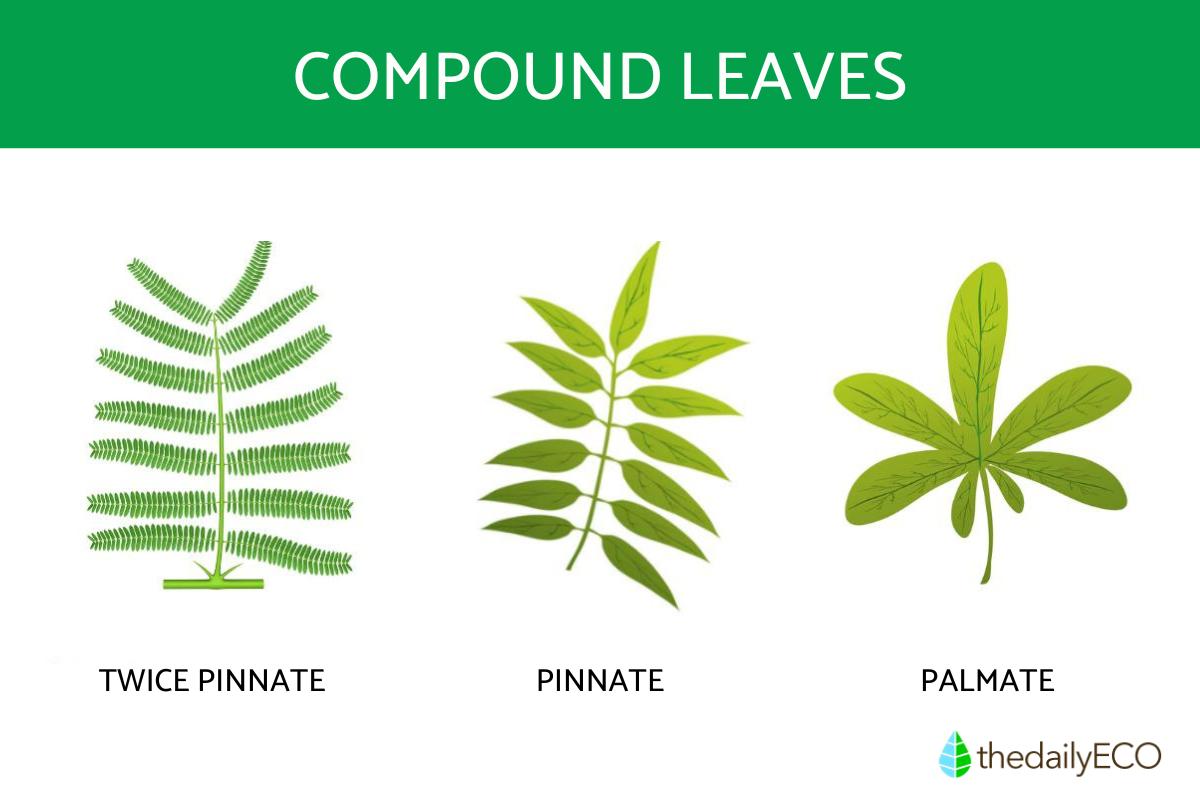 COMPOUND LEAVES

TWICE PINNATE

PINNATE

PALMATE

thedailyECO